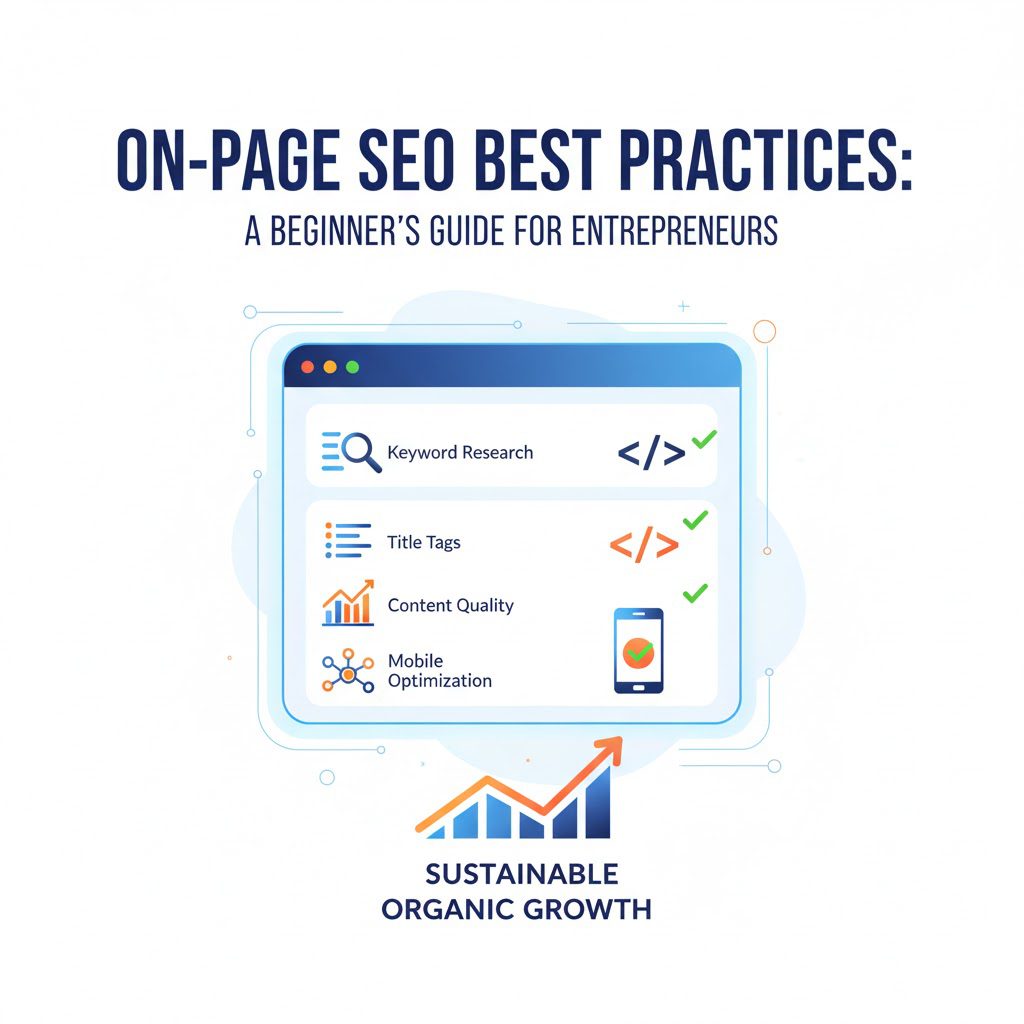 ON-PAGE SEO BEST PRACTICES:
A BEGINNER'S GUIDE FOR ENTREPRENEURS

Keyword Research
</>

Title Tags
</>

Content Quality

Mobile Optimization

SUSTAINABLE ORGANIC GROWTH